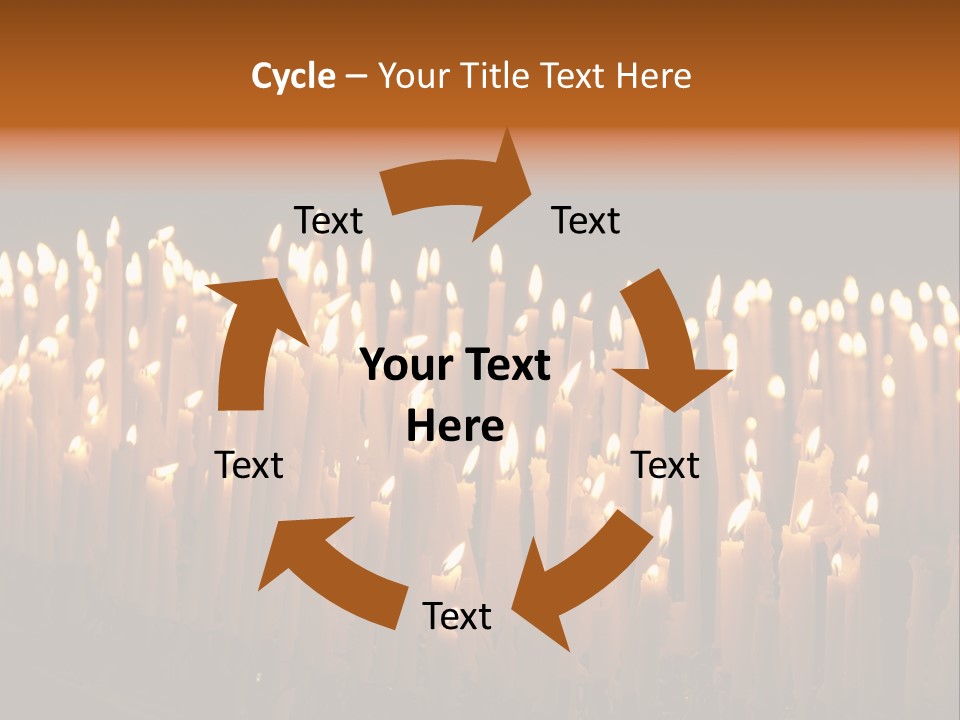 Cycle – Your Title Text Here

Text

Text

Your Text Here

Text

Text

Text